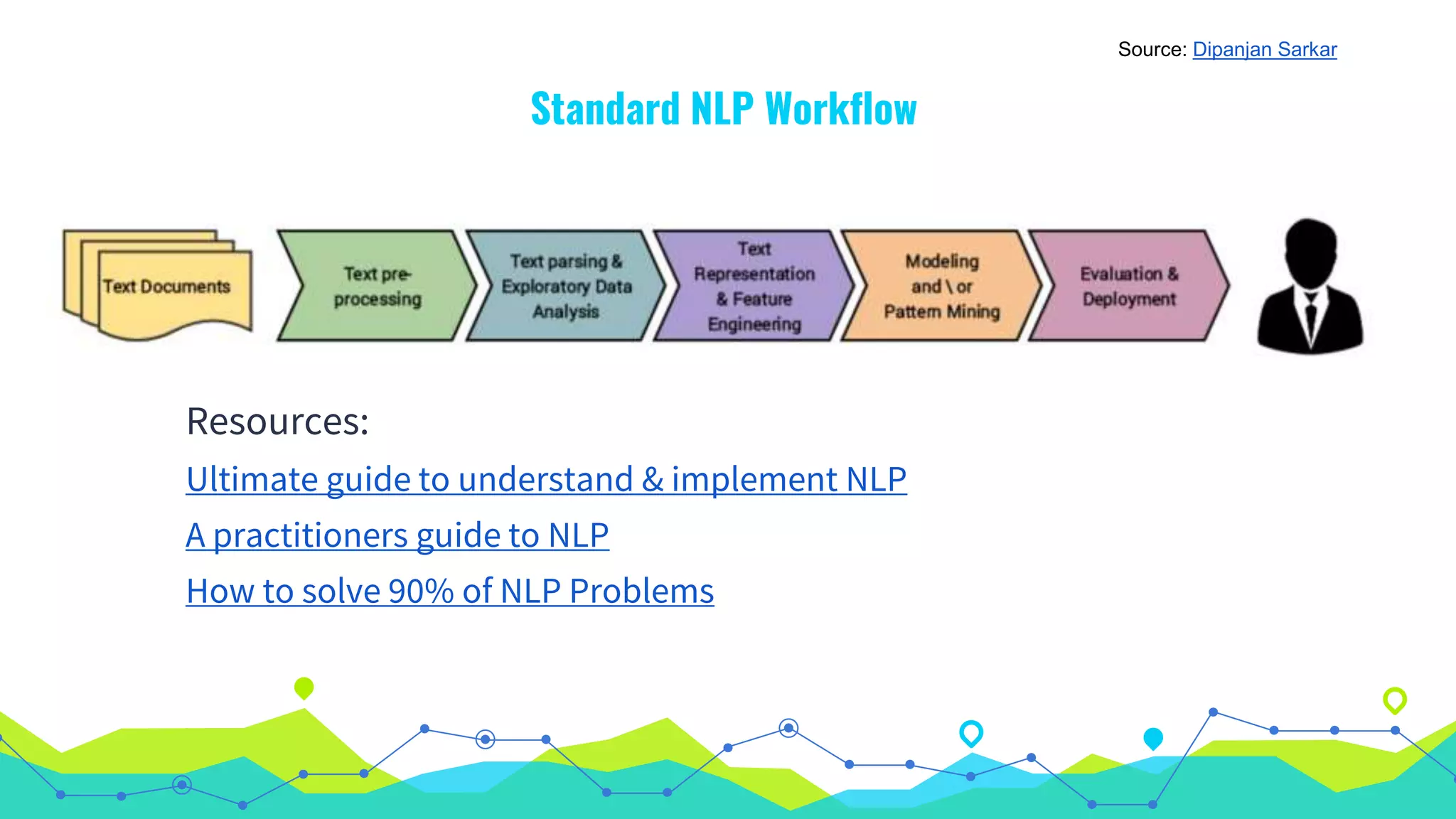 Source: Dipanjan Sarkar

Standard NLP Workflow

Text Documents

Text pre-processing

Text parsing & Exploratory Data Analysis

Text Representation & Feature Engineering

Modeling and \ or Pattern Mining

Evaluation & Deployment

Resources:

Ultimate guide to understand & implement NLP

A practitioners guide to NLP

How to solve 90% of NLP Problems